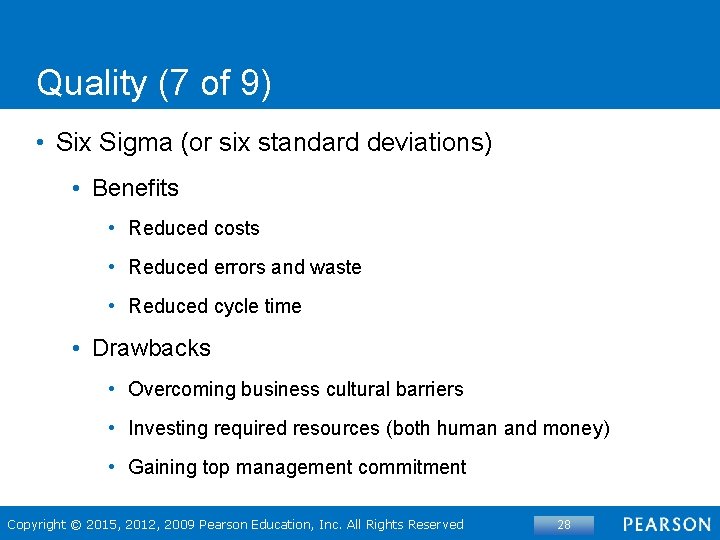 Quality (7 of 9)

• Six Sigma (or six standard deviations)

• Benefits

• Reduced costs

• Reduced errors and waste

• Reduced cycle time

• Drawbacks

• Overcoming business cultural barriers

• Investing required resources (both human and money)

• Gaining top management commitment

Copyright © 2015, 2012, 2009 Pearson Education, Inc. All Rights Reserved

28

PEARSON